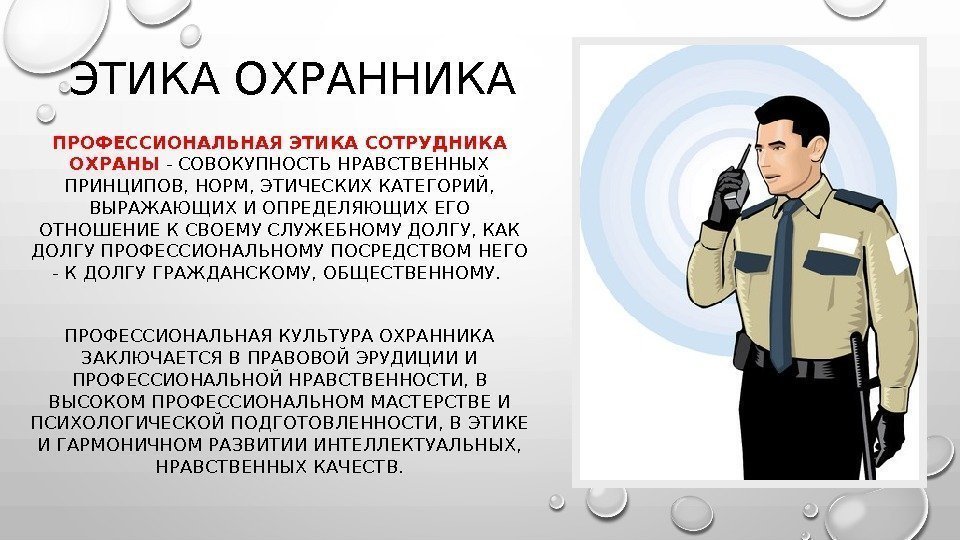 ЭТИКА ОХРАННИКА

ПРОФЕССИОНАЛЬНАЯ ЭТИКА СОТРУДНИКА ОХРАНЫ - СОВОКУПНОСТЬ НРАВСТВЕННЫХ ПРИНЦИПОВ, НОРМ, ЭТИЧЕСКИХ КАТЕГОРИЙ, ВЫРАЖАЮЩИХ И ОПРЕДЕЛЯЮЩИХ ЕГО ОТНОШЕНИЕ К СВОЕМУ СЛУЖЕБНОМУ ДОЛГУ, КАК ДОЛГУ ПРОФЕССИОНАЛЬНОМУ ПОСРЕДСТВОМ НЕГО - К ДОЛГУ ГРАЖДАНСКОМУ, ОБЩЕСТВЕННОМУ.

ПРОФЕССИОНАЛЬНАЯ КУЛЬТУРА ОХРАННИКА ЗАКЛЮЧАЕТСЯ В ПРАВОВОЙ ЭРУДИЦИИ И ПРОФЕССИОНАЛЬНОЙ НРАВСТВЕННОСТИ, В ВЫСОКОМ ПРОФЕССИОНАЛЬНОМ МАСТЕРСТВЕ И ПСИХОЛОГИЧЕСКОЙ ПОДГОТОВЛЕННОСТИ, В ЭТИКЕ И ГАРМОНИЧНОМ РАЗВИТИИ ИНТЕЛЛЕКТУАЛЬНЫХ, НРАВСТВЕННЫХ КАЧЕСТВ.